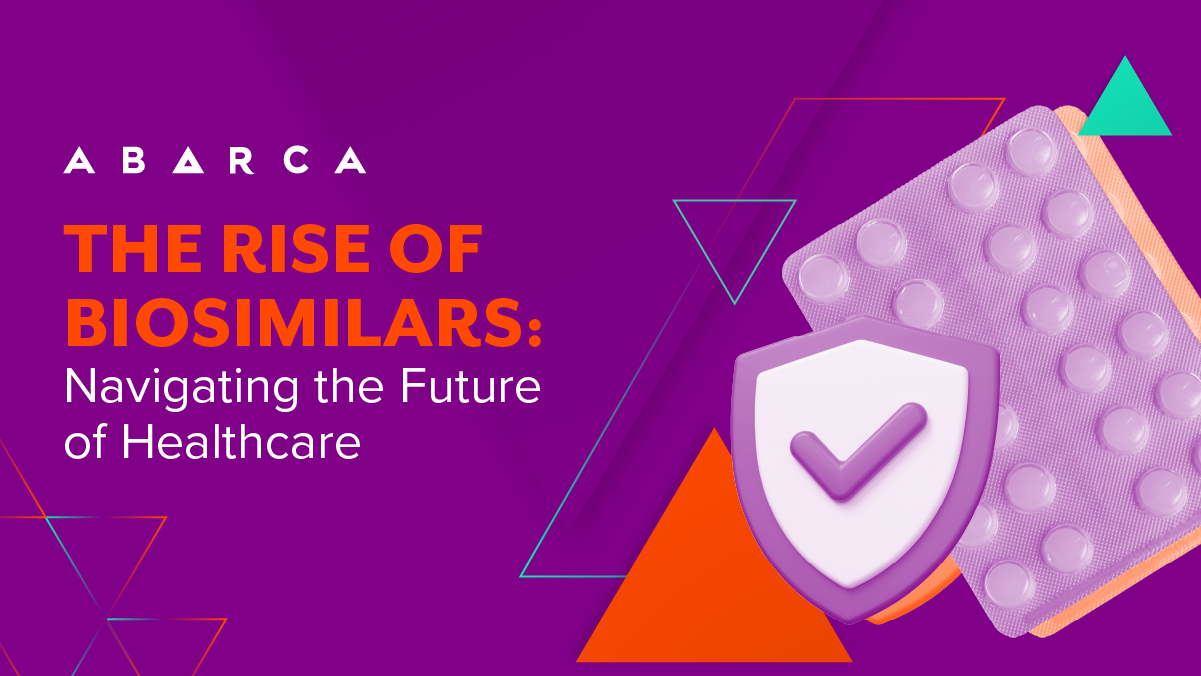 ABARCA

THE RISE OF BIOSIMILARS: Navigating the Future of Healthcare